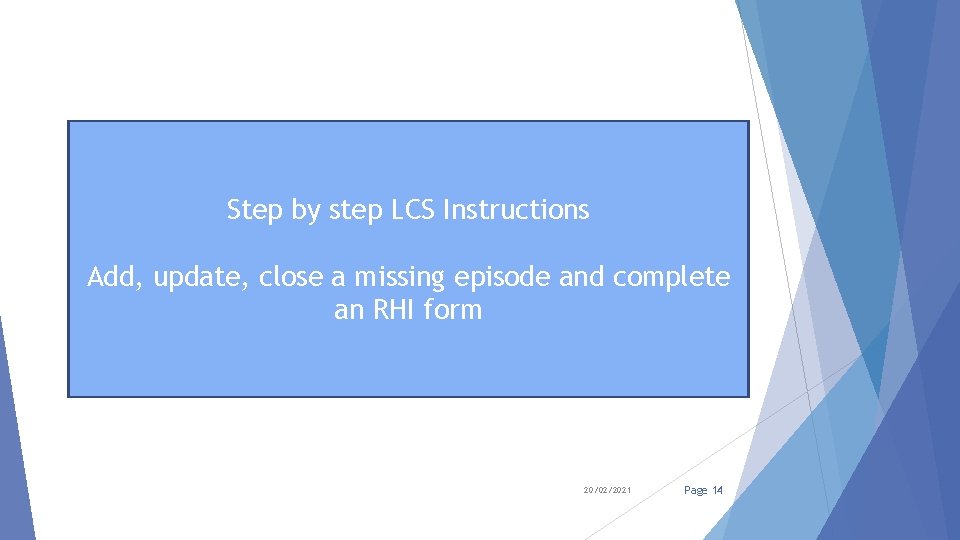 Step by step LCS Instructions

Add, update, close a missing episode and complete an RHI form

20/02/2021

Page 14